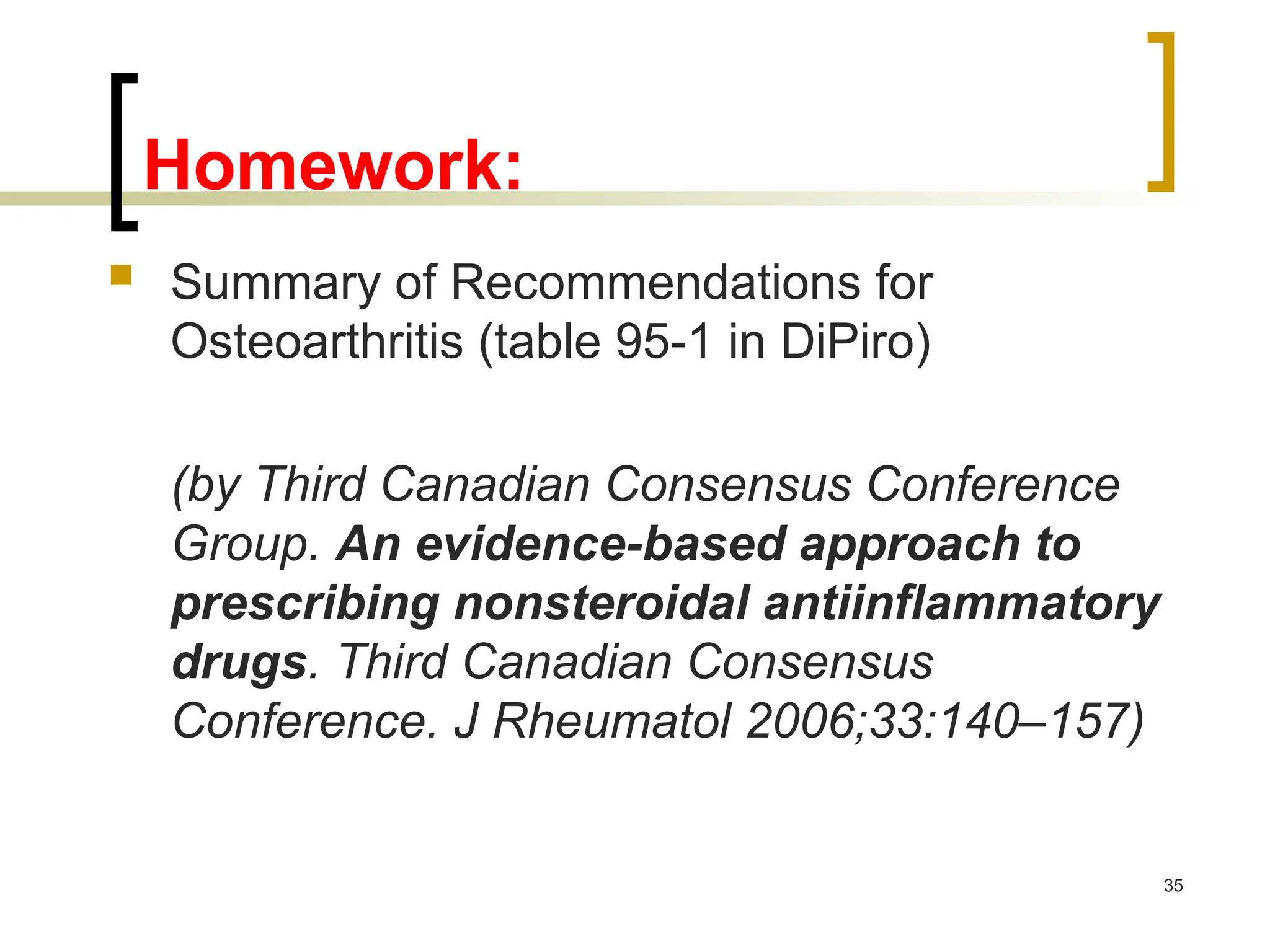 Homework:

Summary of Recommendations for Osteoarthritis (table 95-1 in DiPiro)

(by Third Canadian Consensus Conference Group. An evidence-based approach to prescribing nonsteroidal antiinflammatory drugs. Third Canadian Consensus Conference. J Rheumatol 2006;33:140–157)

35